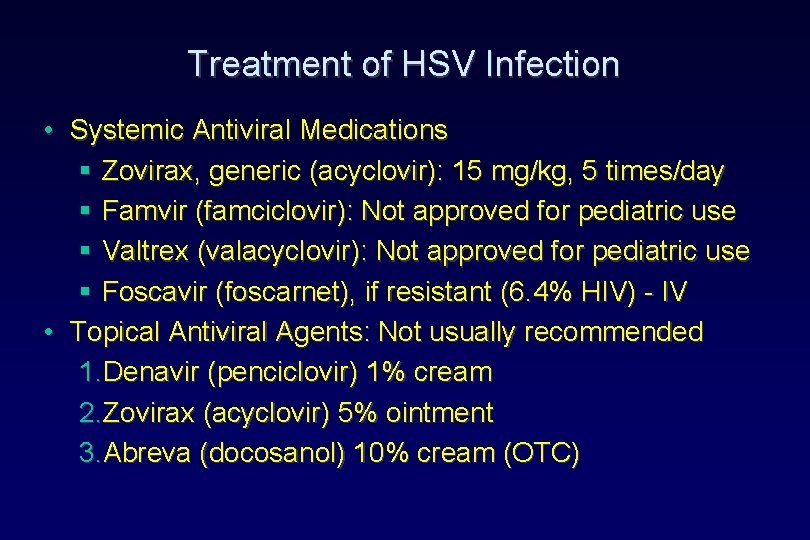 Treatment of HSV Infection

• Systemic Antiviral Medications
▪ Zovirax, generic (acyclovir): 15 mg/kg, 5 times/day
▪ Famvir (famciclovir): Not approved for pediatric use
▪ Valtrex (valacyclovir): Not approved for pediatric use
▪ Foscavir (foscarnet), if resistant (6.4% HIV) - IV
• Topical Antiviral Agents: Not usually recommended
1. Denavir (penciclovir) 1% cream
2. Zovirax (acyclovir) 5% ointment
3. Abreva (docosanol) 10% cream (OTC)